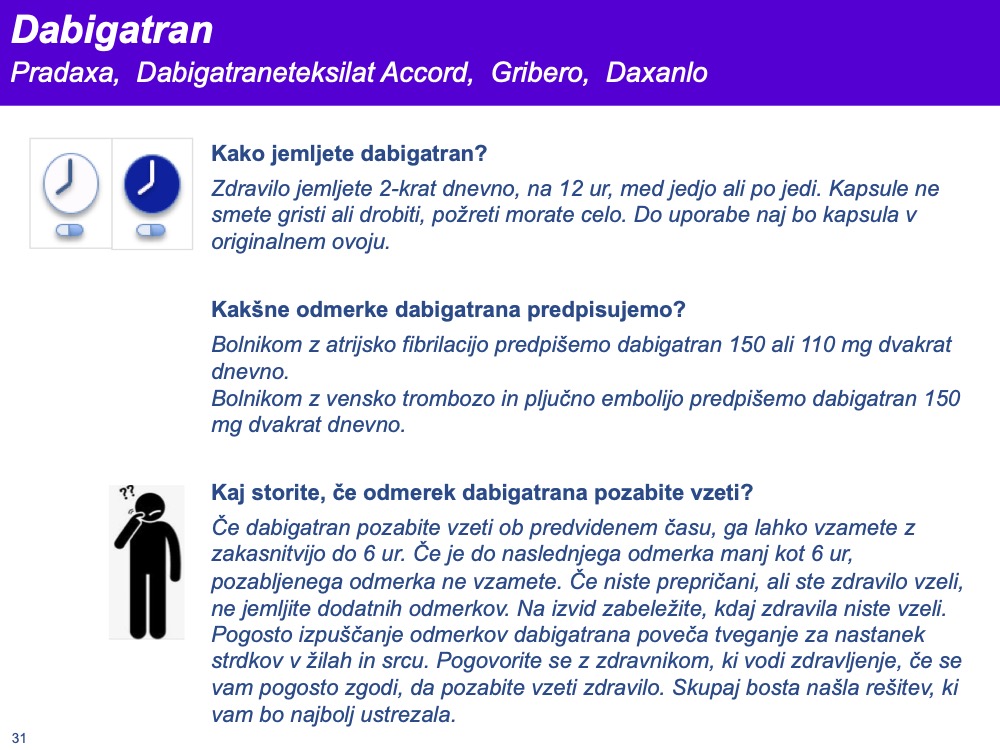 Dabigatran

Pradaxa, Dabigatraneteksilat Accord, Gribero, Daxanlo

Kako jemljete dabigatran?

Zdravilo jemljete 2-krat dnevno, na 12 ur, med jedjo ali po jedi. Kapsule ne smete gristi ali drobiti, požreti morate celo. Do uporabe naj bo kapsula v originalnem ovoju.

Kakšne odmerke dabigatrana predpisujemo?

Bolnikom z atrijsko fibrilacijo predpišemo dabigatran 150 ali 110 mg dvakrat dnevno.
Bolnikom z vensko trombozo in pljučno embolijo predpišemo dabigatran 150 mg dvakrat dnevno.

??

Kaj storite, če odmerek dabigatrana pozabite vzeti?

Če dabigatran pozabite vzeti ob predvidenem času, ga lahko vzamete z zakasnitvijo do 6 ur. Če je do naslednjega odmerka manj kot 6 ur, pozabljenega odmerka ne vzamete. Če niste prepričani, ali ste zdravilo vzeli, ne jemljite dodatnih odmerkov. Na izvid zabeležite, kdaj zdravila niste vzeli. Pogosto izpuščanje odmerkov dabigatrana poveča tveganje za nastanek strdkov v žilah in srcu. Pogovorite se z zdravnikom, ki vodi zdravljenje, če se vam pogosto zgodi, da pozabite vzeti zdravilo. Skupaj bosta našla rešitev, ki vam bo najbolj ustrezala.

31